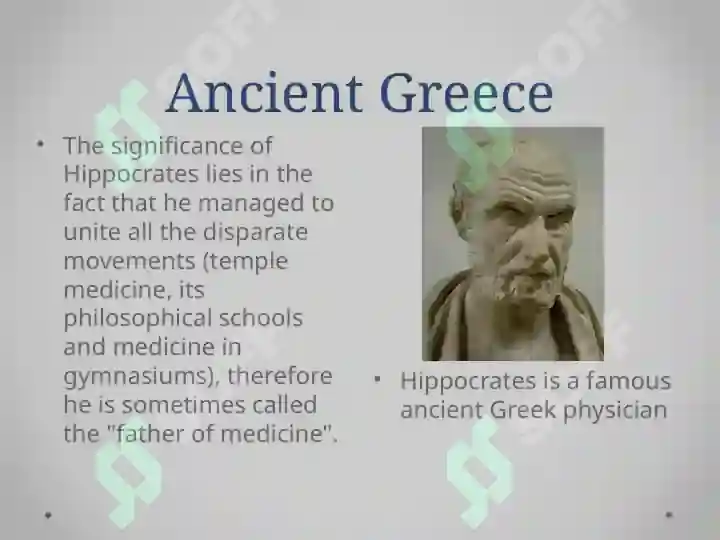 Ancient Greece

• The significance of Hippocrates lies in the fact that he managed to unite all the disparate movements (temple medicine, its philosophical schools and medicine in gymnasiums), therefore he is sometimes called the "father of medicine".

• Hippocrates is a famous ancient Greek physician